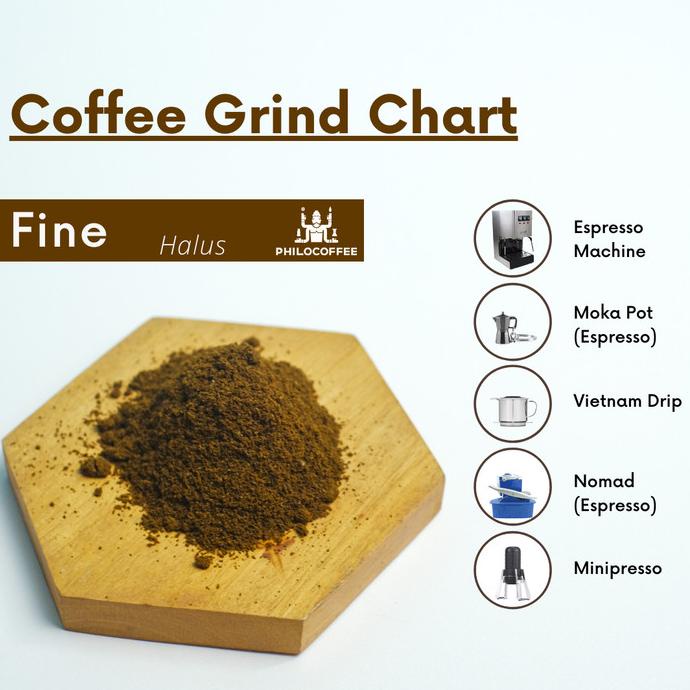 Coffee Grind Chart

Fine Halus PHILOCOFFEE

Espresso Machine

Moka Pot (Espresso)

Vietnam Drip

Nomad (Espresso)

Minipresso